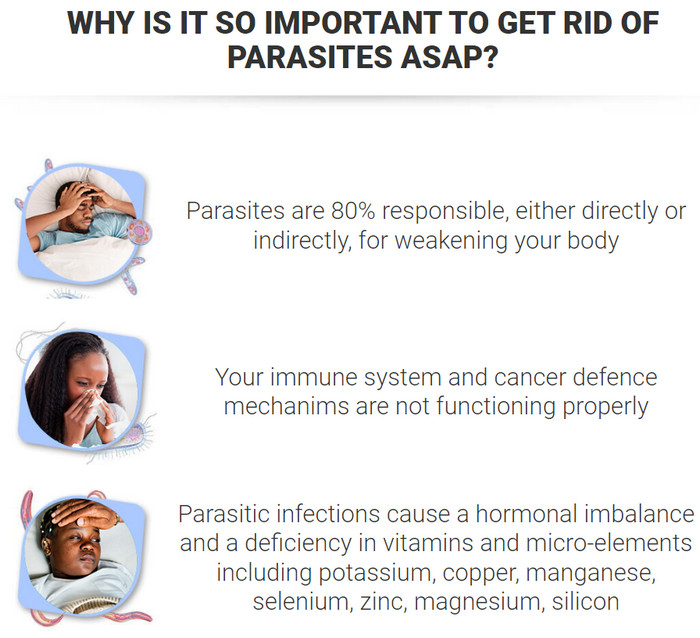 WHY IS IT SO IMPORTANT TO GET RID OF PARASITES ASAP?

Parasites are 80% responsible, either directly or indirectly, for weakening your body

Your immune system and cancer defence mechanims are not functioning properly

Parasitic infections cause a hormonal imbalance and a deficiency in vitamins and micro-elements including potassium, copper, manganese, selenium, zinc, magnesium, silicon